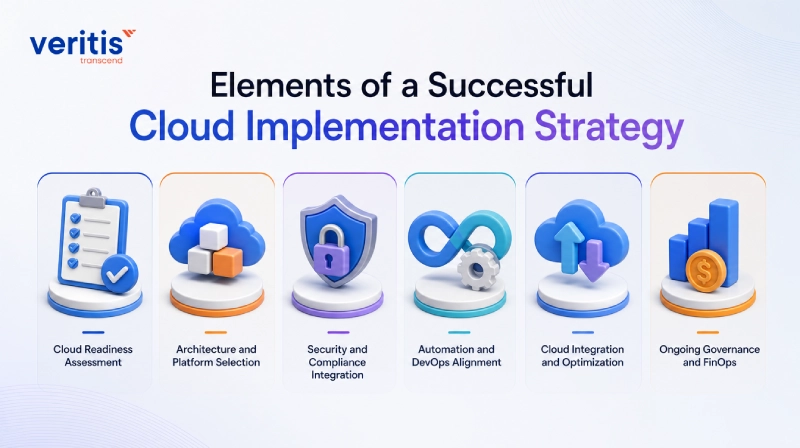 veritis
transcend

Elements of a Successful
Cloud Implementation Strategy

Cloud Readiness Assessment

Architecture and Platform Selection

Security and Compliance Integration

Automation and DevOps Alignment

Cloud Integration and Optimization

Ongoing Governance and FinOps